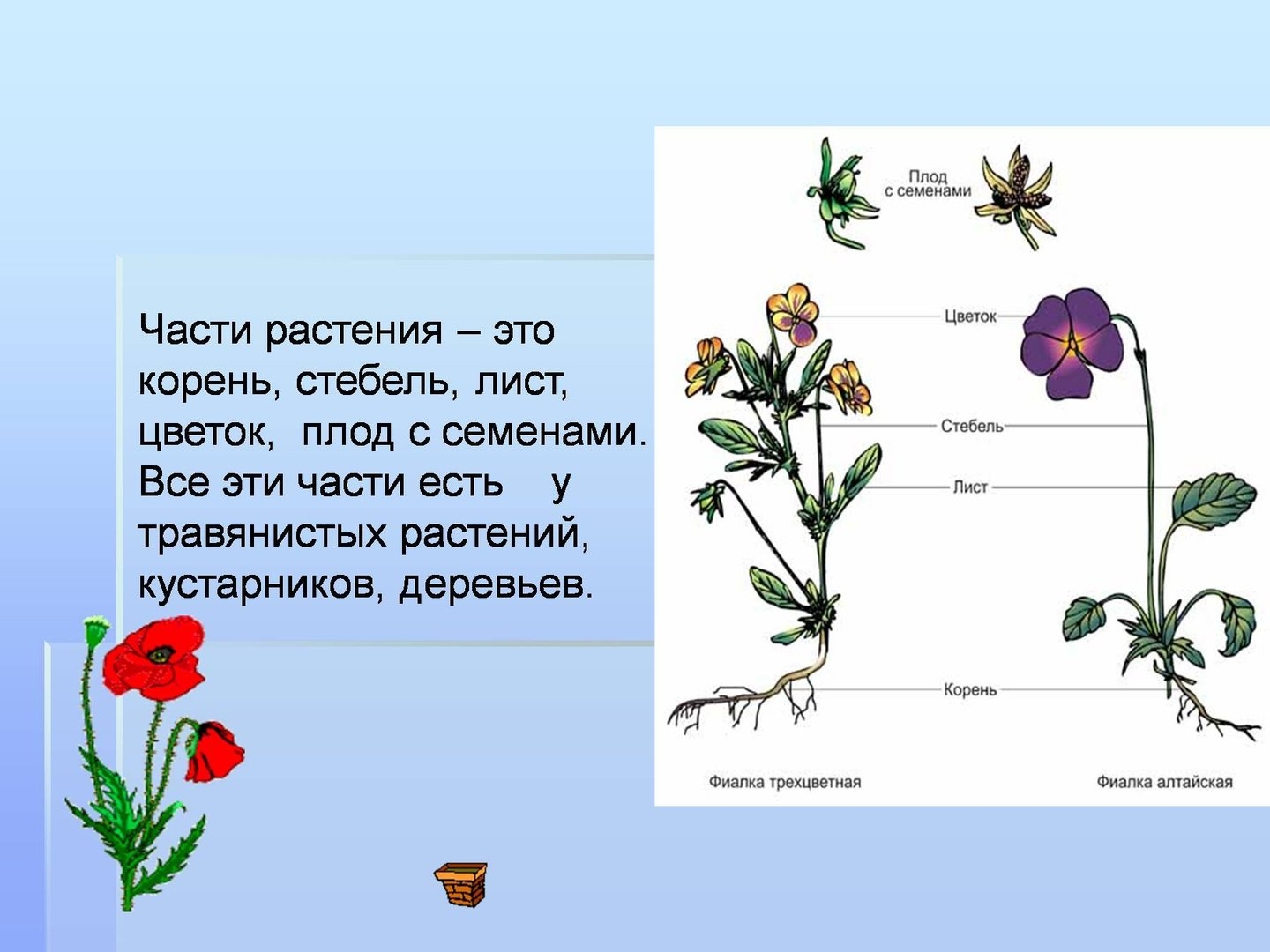 Части растения – это корень, стебель, лист, цветок, плод с семенами. Все эти части есть у травянистых растений, кустарников, деревьев.

Плод с семенами

Цветок

Стебель

Лист

Корень

Фиалка трехцветная

Фиалка алтайская